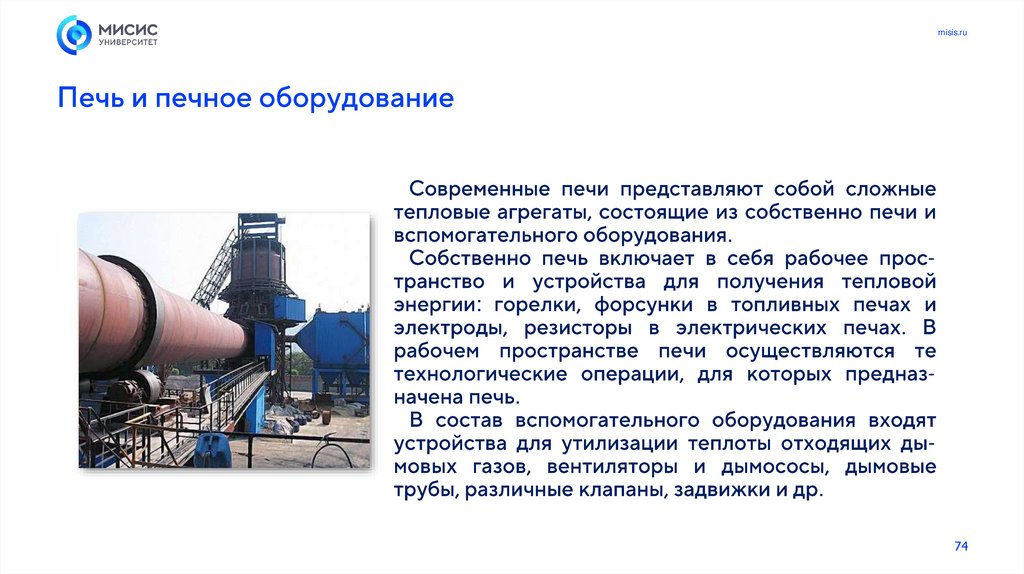 МИСИС
УНИВЕРСИТЕТ

misis.ru

Печь и печное оборудование

Современные печи представляют собой сложные тепловые агрегаты, состоящие из собственно печи и вспомогательного оборудования.

Собственно печь включает в себя рабочее пространство и устройства для получения тепловой энергии: горелки, форсунки в топливных печах и электроды, резисторы в электрических печах. В рабочем пространстве печи осуществляются те технологические операции, для которых предназначена печь.

В состав вспомогательного оборудования входят устройства для утилизации теплоты отходящих дымовых газов, вентиляторы и дымососы, дымовые трубы, различные клапаны, задвижки и др.

74